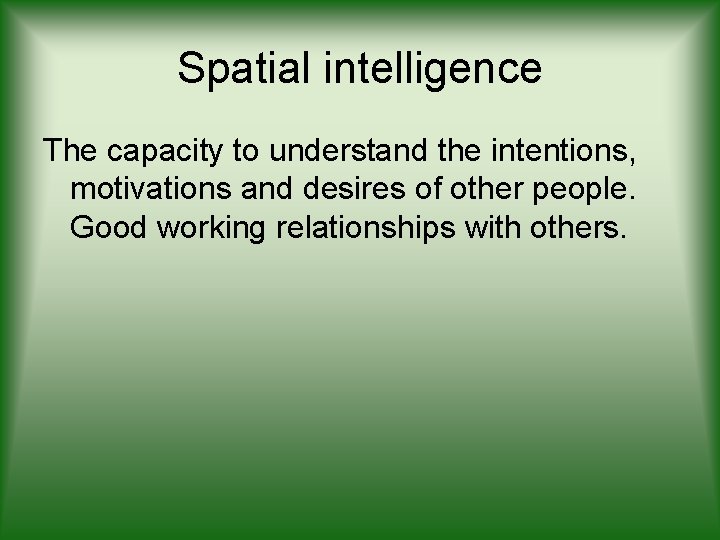 Spatial intelligence

The capacity to understand the intentions, motivations and desires of other people. Good working relationships with others.